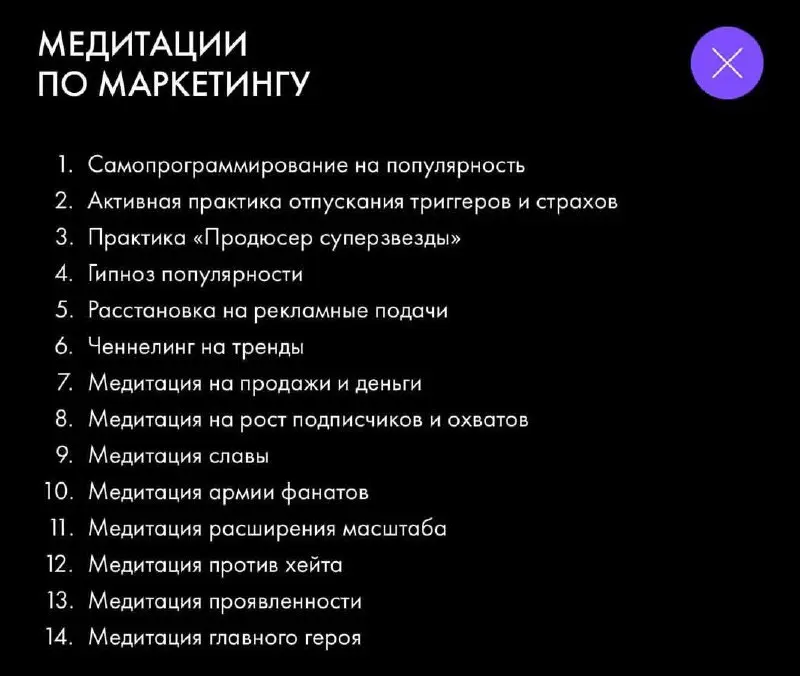 МЕДИТАЦИИ ПО МАРКЕТИНГУ

1. Самопрограммирование на популярность
2. Активная практика отпускания триггеров и страхов
3. Практика «Продюсер суперзвезды»
4. Гипноз популярности
5. Расстановка на рекламные подачи
6. Ченнелинг на тренды
7. Медитация на продажи и деньги
8. Медитация на рост подписчиков и охватов
9. Медитация славы
10. Медитация армии фанатов
11. Медитация расширения масштаба
12. Медитация против хейта
13. Медитация проявленности
14. Медитация главного героя